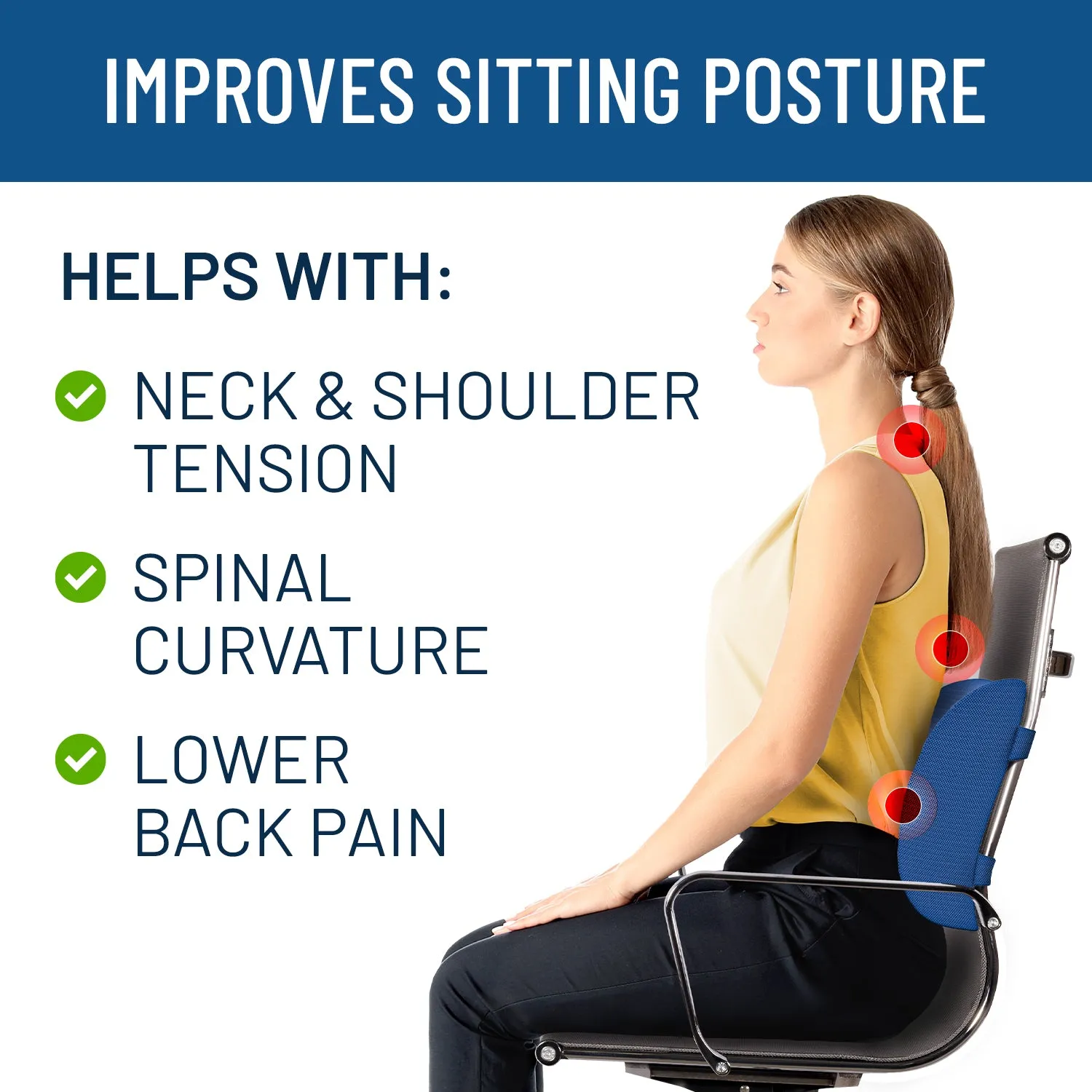 IMPROVES SITTING POSTURE

HELPS WITH:

NECK & SHOULDER TENSION

SPINAL CURVATURE

LOWER BACK PAIN